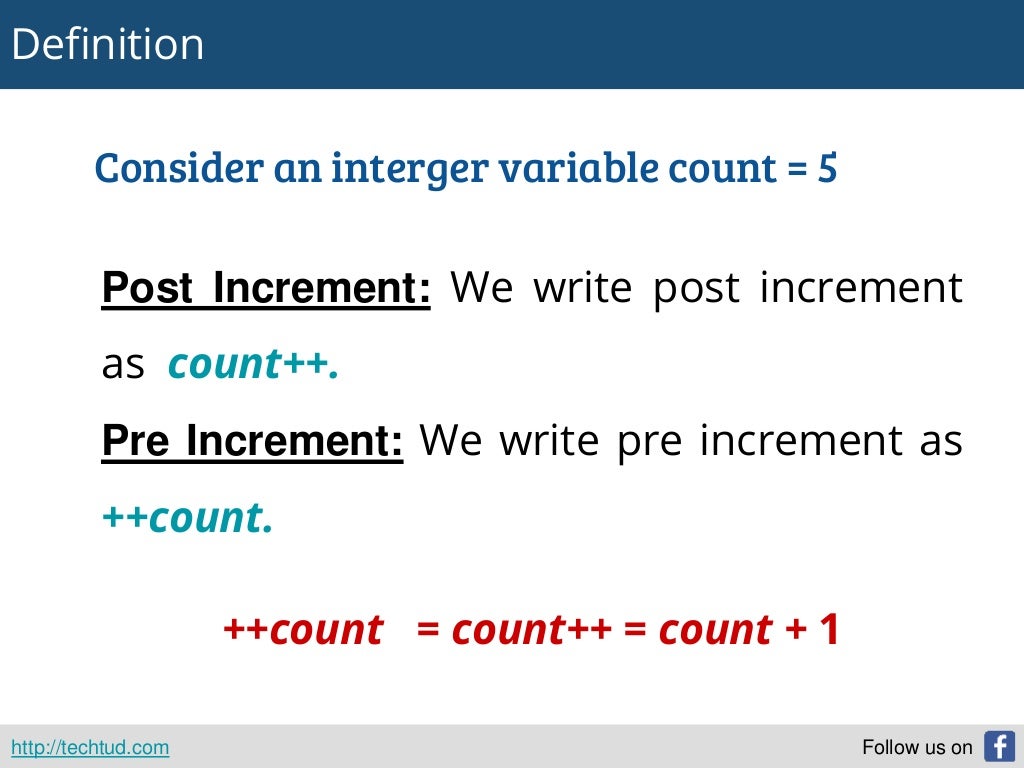 Definition

Consider an interger variable count = 5

Post Increment: We write post increment as count++.

Pre Increment: We write pre increment as ++count.

++count = count++ = count + 1

http://techtud.com

Follow us on f